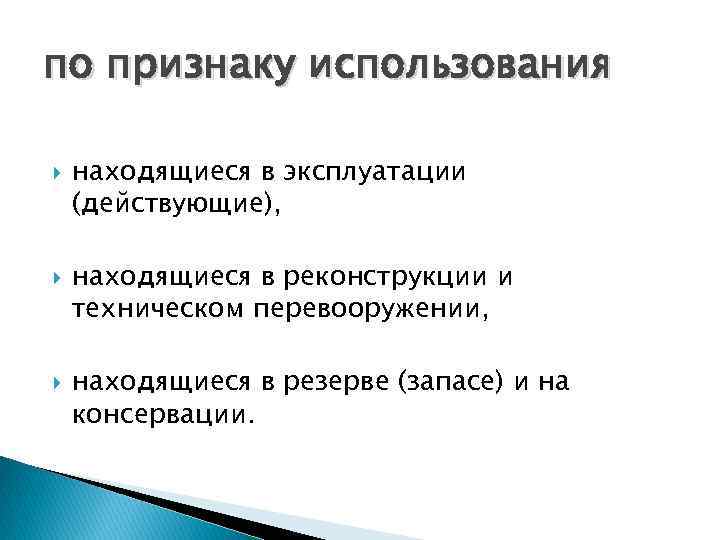 по признаку использования

находящиеся в эксплуатации (действующие),

находящиеся в реконструкции и техническом перевооружении,

находящиеся в резерве (запасе) и на консервации.